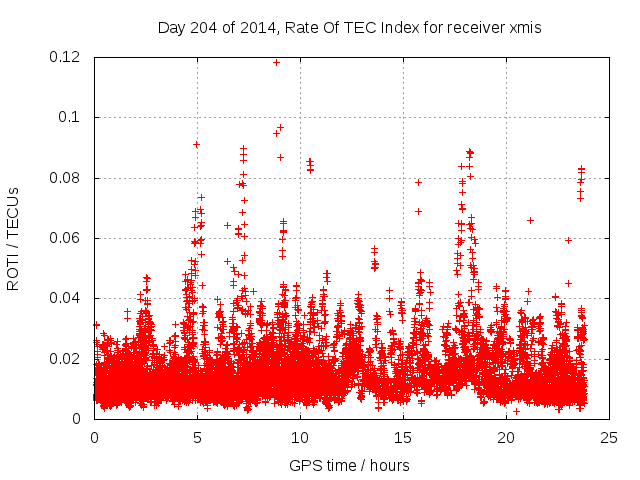 Day 204 of 2014, Rate Of TEC Index for receiver xmis

ROTI / TECUs

0.12
0.1
0.08
0.06
0.04
0.02
0

0
5
10
15
20
25

GPS time / hours